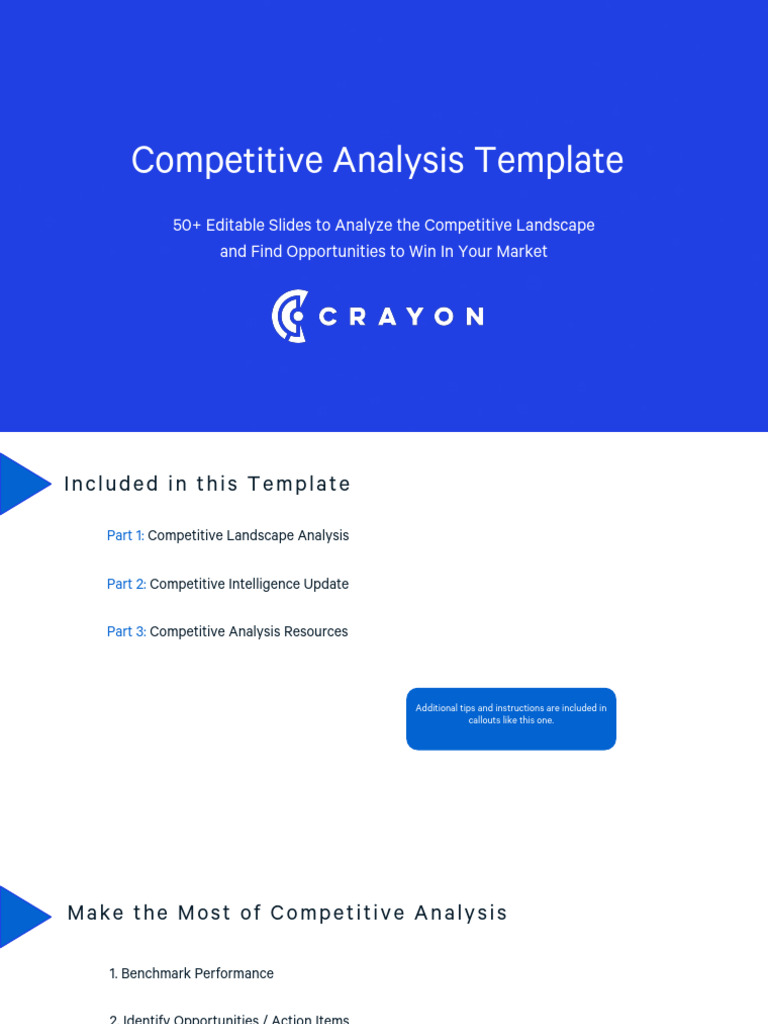 Competitive Analysis Template

50+ Editable Slides to Analyze the Competitive Landscape and Find Opportunities to Win In Your Market

CRAYON

Included in this Template

Part 1: Competitive Landscape Analysis

Part 2: Competitive Intelligence Update

Part 3: Competitive Analysis Resources

Additional tips and instructions are included in callouts like this one.

Make the Most of Competitive Analysis

1. Benchmark Performance

2. Identify Opportunities / Action Items